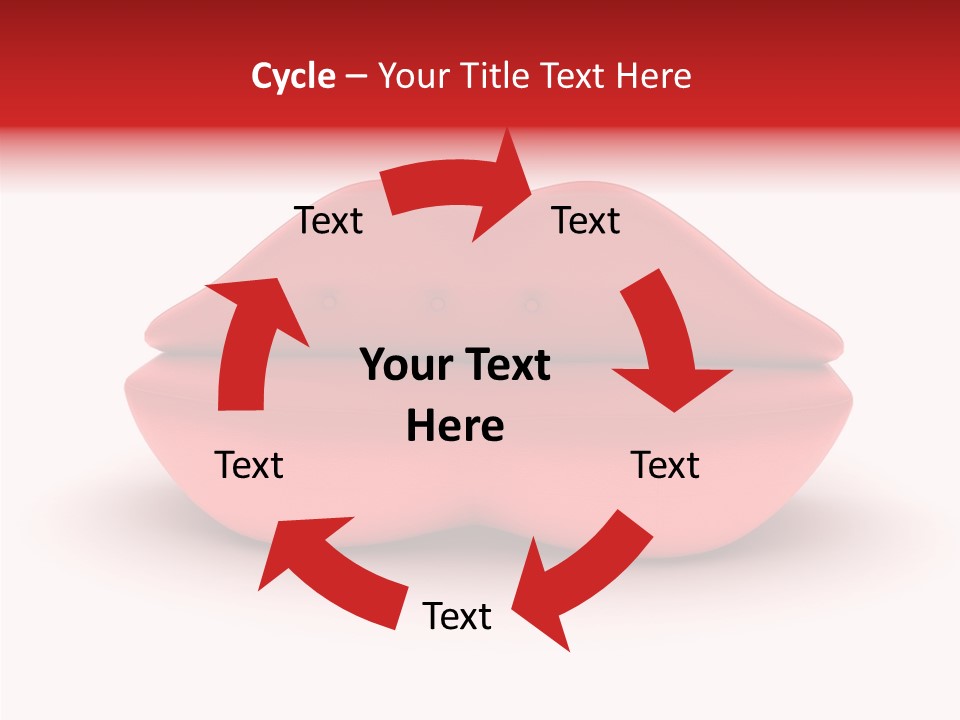 Cycle – Your Title Text Here

Text

Text

Your Text Here

Text

Text

Text